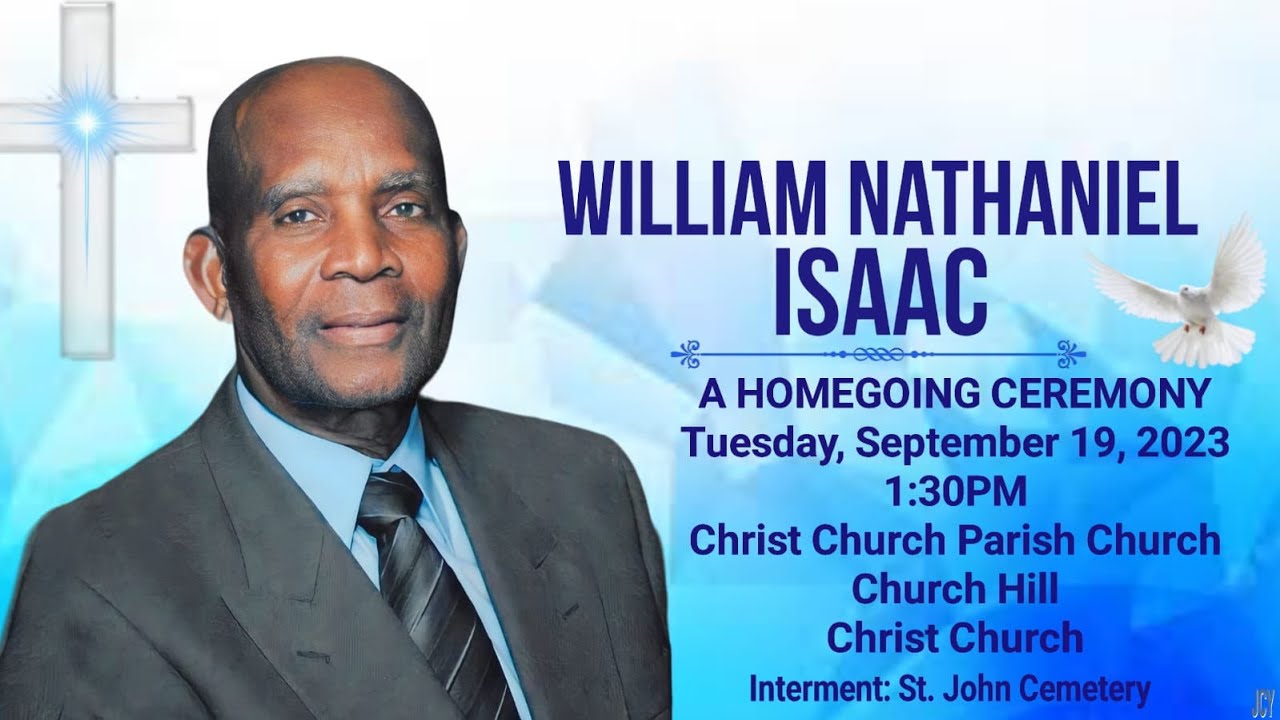 WILLIAM NATHANIEL ISAAC

A HOMEGOING CEREMONY
Tuesday, September 19, 2023
1:30PM
Christ Church Parish Church
Church Hill
Christ Church
Interment: St. John Cemetery

JCY